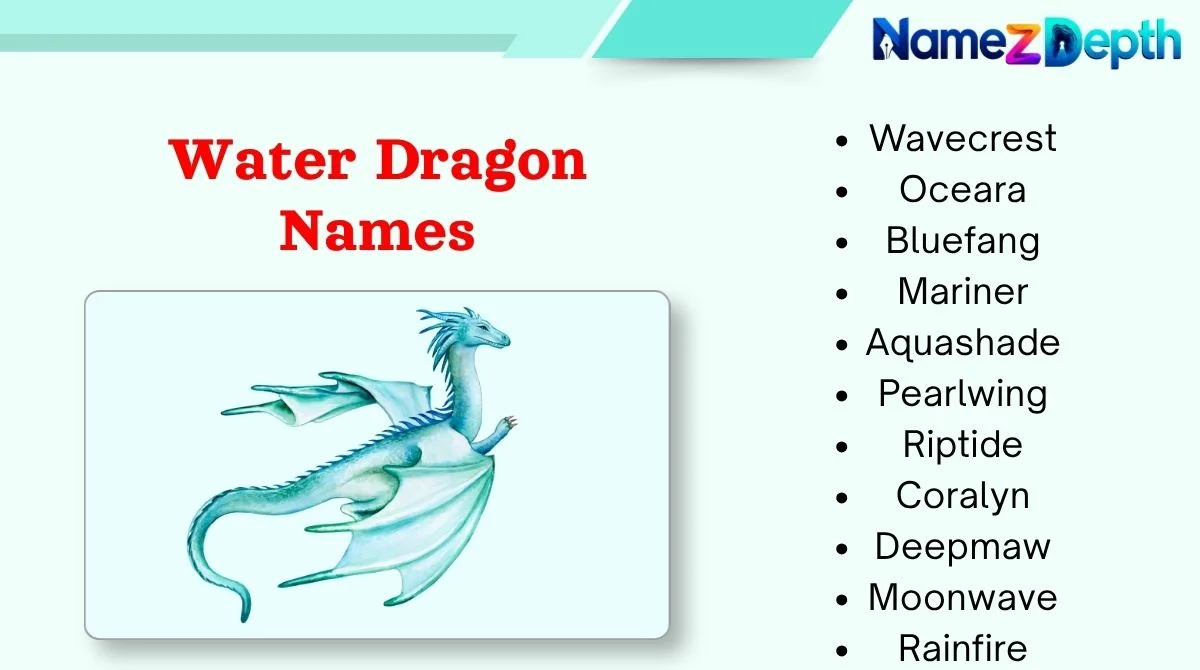 NameZDepth

Water Dragon Names

- Wavecrest
- Oceara
- Bluefang
- Mariner
- Aquashade
- Pearlwing
- Riptide
- Coralyn
- Deepmaw
- Moonwave
- Rainfire